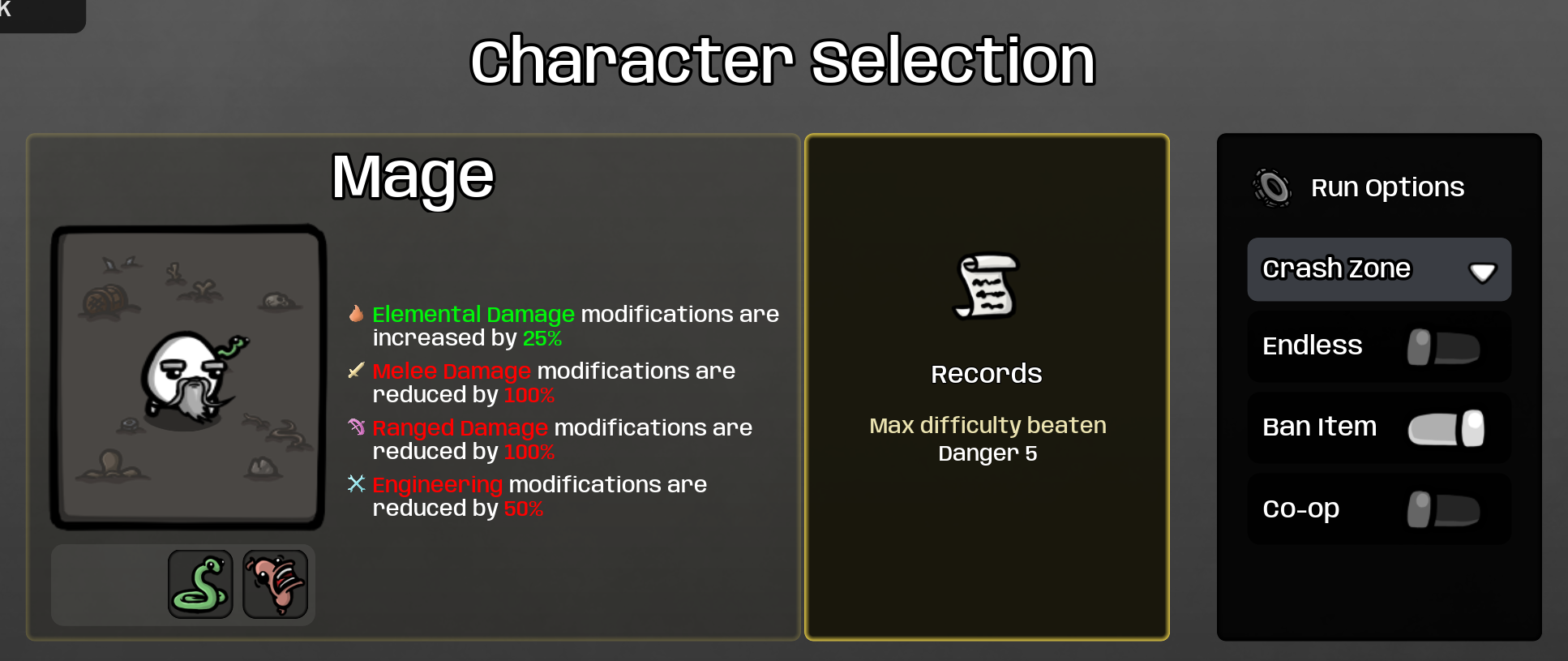 k

Character Selection

Mage

Elemental Damage modifications are increased by 25%

Melee Damage modifications are reduced by 100%

Ranged Damage modifications are reduced by 100%

Engineering modifications are reduced by 50%

Records

Max difficulty beaten
Danger 5

Run Options

Crash Zone

Endless

Ban Item

Co-op